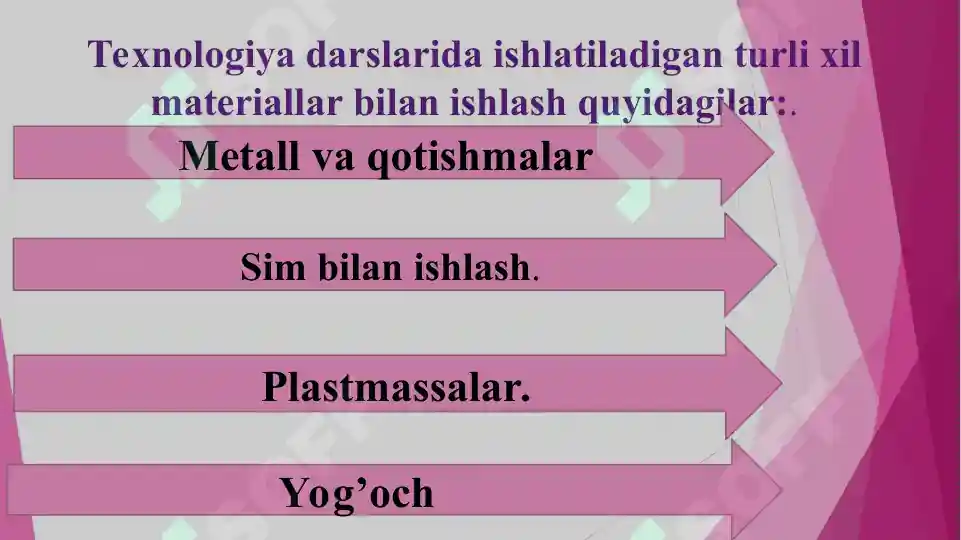 Texnologiya darslarida ishlatiladigan turli xil materiallar bilan ishlash quyidagilar:.

Metall va qotishmalar

Sim bilan ishlash.

Plastmassalar.

Yog’och